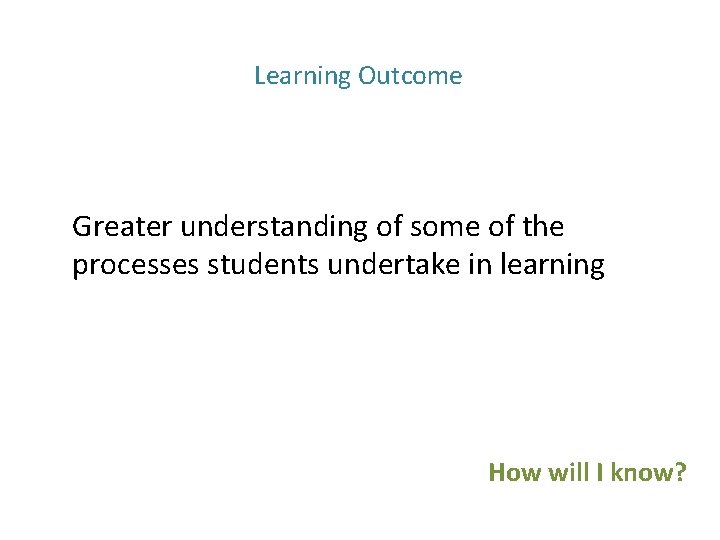 Learning Outcome

Greater understanding of some of the processes students undertake in learning

How will I know?